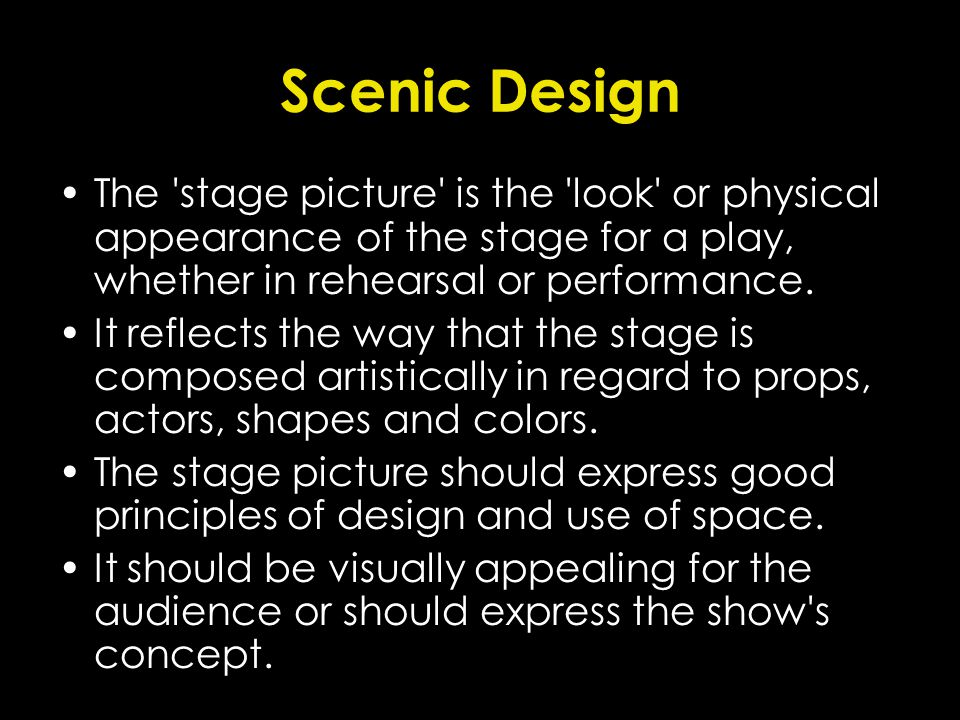 Scenic Design

• The 'stage picture' is the 'look' or physical appearance of the stage for a play, whether in rehearsal or performance.
• It reflects the way that the stage is composed artistically in regard to props, actors, shapes and colors.
• The stage picture should express good principles of design and use of space.
• It should be visually appealing for the audience or should express the show's concept.